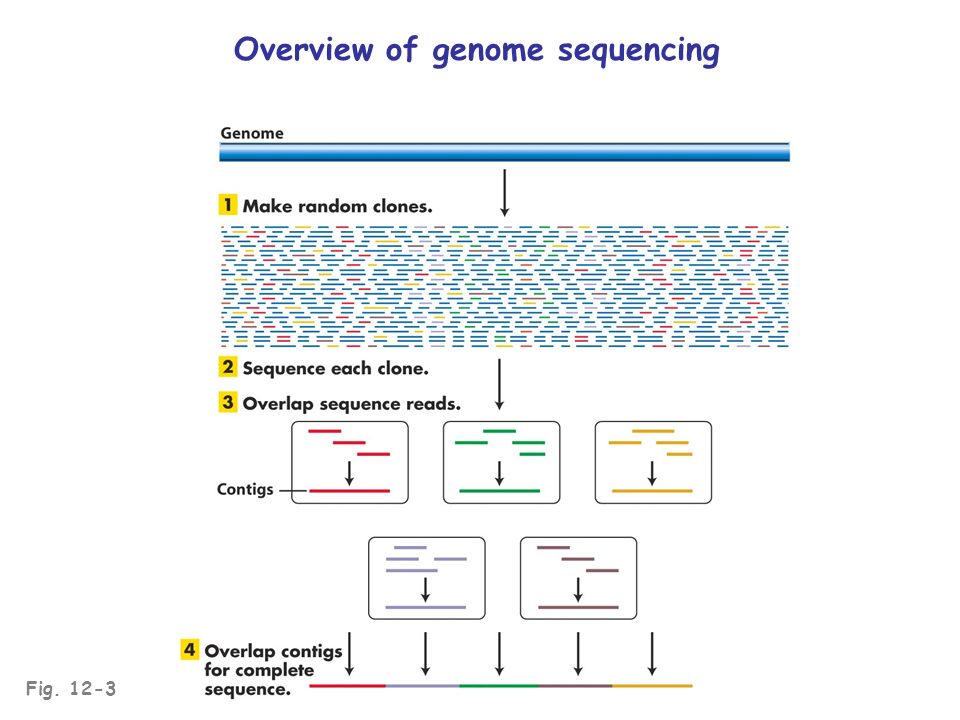 Overview of genome sequencing

Genome

1 Make random clones.

2 Sequence each clone.

3 Overlap sequence reads.

Contigs

4 Overlap contigs for complete sequence.

Fig. 12-3